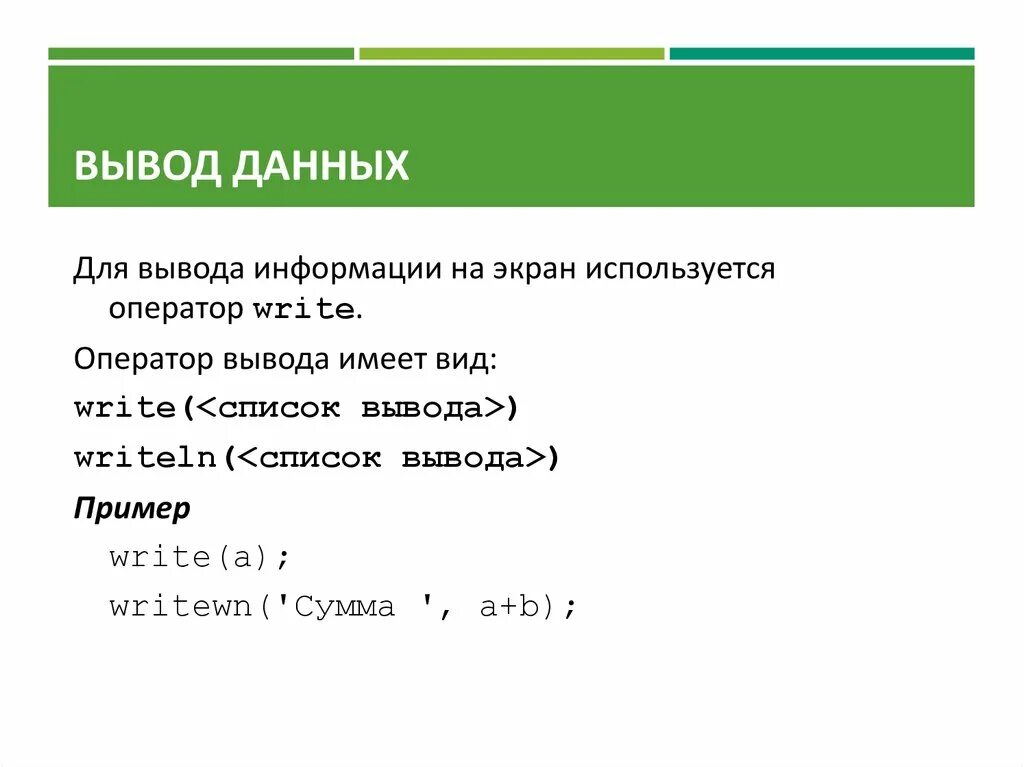 ВЫВОД ДАННЫХ

Для вывода информации на экран используется оператор write.

Оператор вывода имеет вид:

write(<список вывода>)

writeln(<список вывода>)

Пример

write(a);

writewn('Сумма ', a+b);